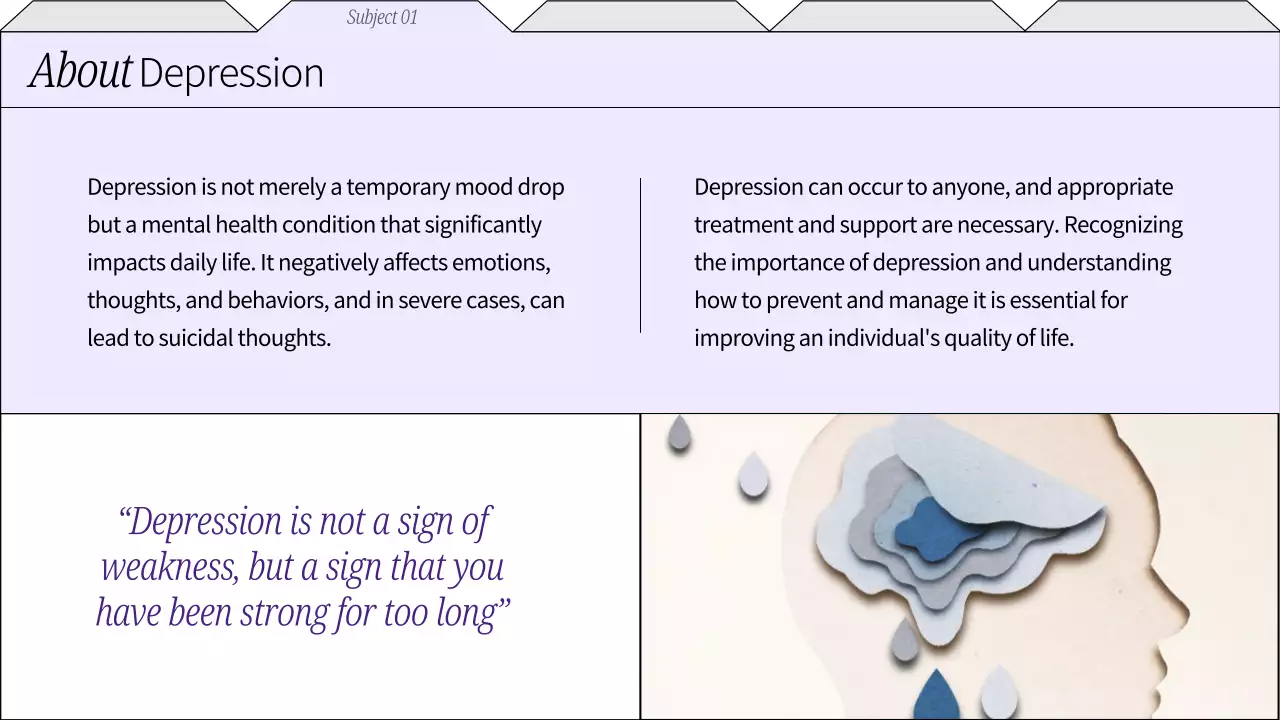 Subject 01

About Depression

Depression is not merely a temporary mood drop but a mental health condition that significantly impacts daily life. It negatively affects emotions, thoughts, and behaviors, and in severe cases, can lead to suicidal thoughts.

Depression can occur to anyone, and appropriate treatment and support are necessary. Recognizing the importance of depression and understanding how to prevent and manage it is essential for improving an individual's quality of life.

“Depression is not a sign of weakness, but a sign that you have been strong for too long”